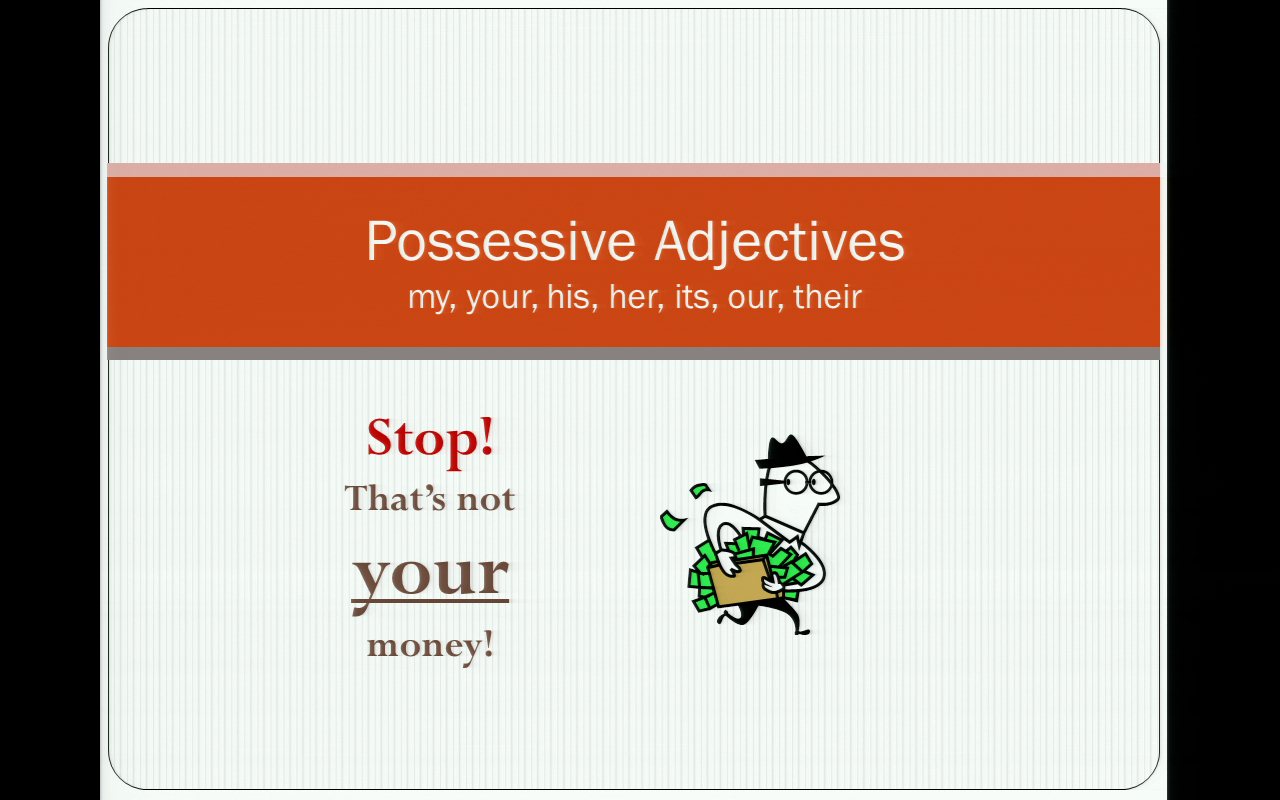 Possessive Adjectives
my, your, his, her, its, our, their

Stop!
That's not
your
money!